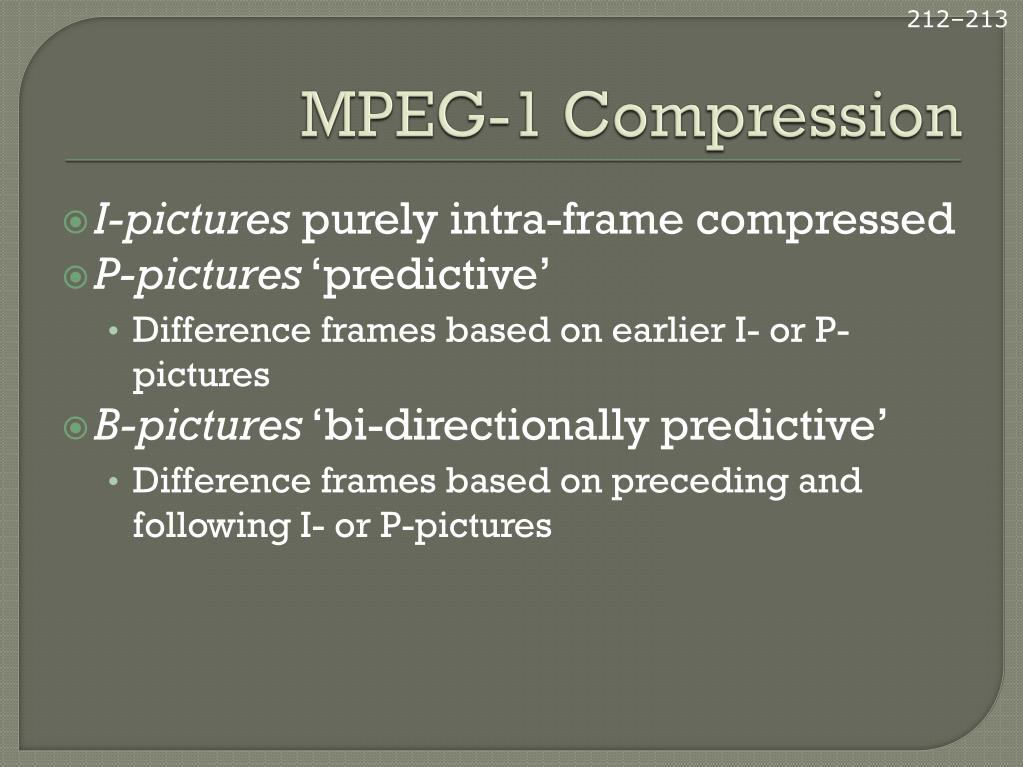 212–213

MPEG-1 Compression

I-pictures purely intra-frame compressed

P-pictures ‘predictive’

• Difference frames based on earlier I- or P-pictures

B-pictures ‘bi-directionally predictive’

• Difference frames based on preceding and following I- or P-pictures